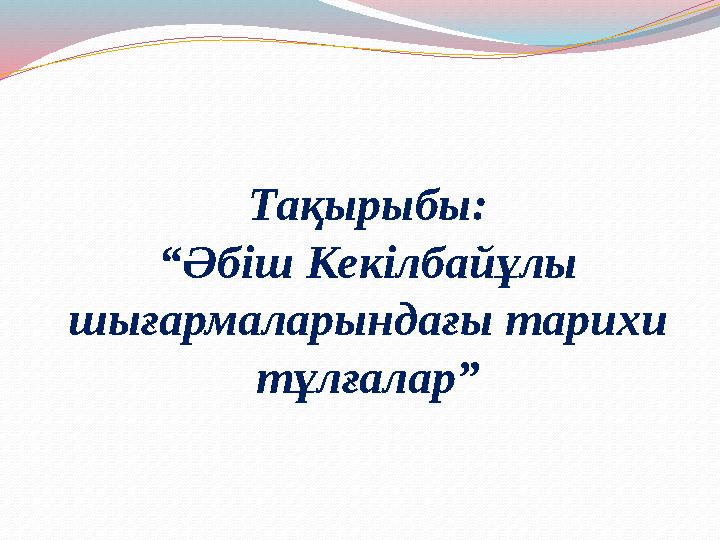 Тақырыбы:
“Әбіш Кекілбайұлы шығармаларындағы тарихи тұлғалар”